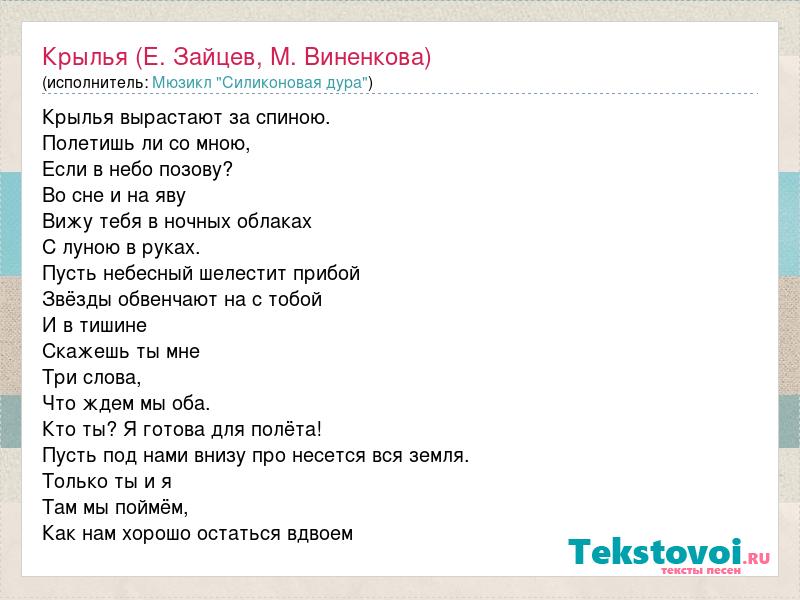 Крылья (Е. Зайцев, М. Виненкова)
(исполнитель: Мюзикл "Силиконовая дура")

Крылья вырастают за спиною.
Полетишь ли со мною,
Если в небо позову?
Во сне и на яву
Вижу тебя в ночных облаках
С луною в руках.
Пусть небесный шелестит прибой
Звёзды обвенчают на с тобой
И в тишине
Скажешь ты мне
Три слова,
Что ждем мы оба.
Кто ты? Я готова для полёта!
Пусть под нами внизу про несется вся земля.
Только ты и я
Там мы поймём,
Как нам хорошо остаться вдвоем

Tekstovoi.RU
тексты песен